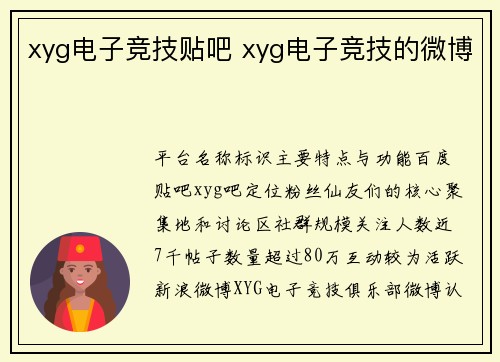 xyg电子竞技贴吧 xyg电子竞技的微博

平台名称标识主要特点与功能百度贴吧xyg吧定位粉丝仙友们的核心聚集地和讨论区社群规模关注人数近7千帖子数量超过80万互动较为活跃新浪微博XYG电子竞技俱乐部微博认